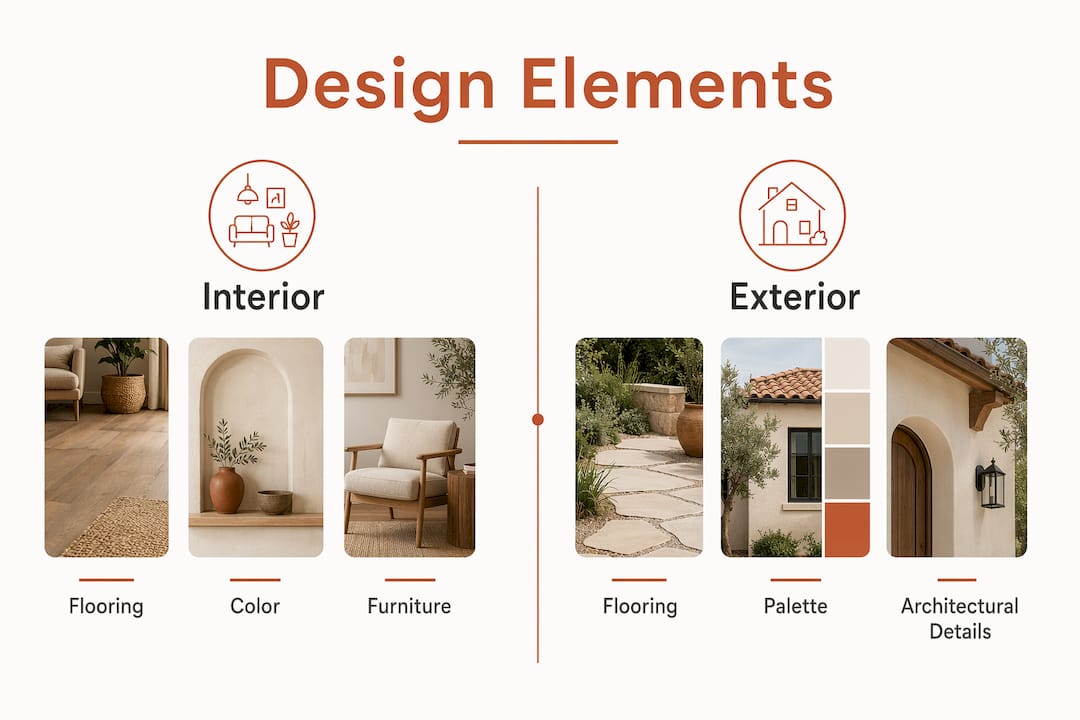 Design Elements

Interior

Flooring

Color

Furniture

Exterior

Flooring

Palette

Architectural Details